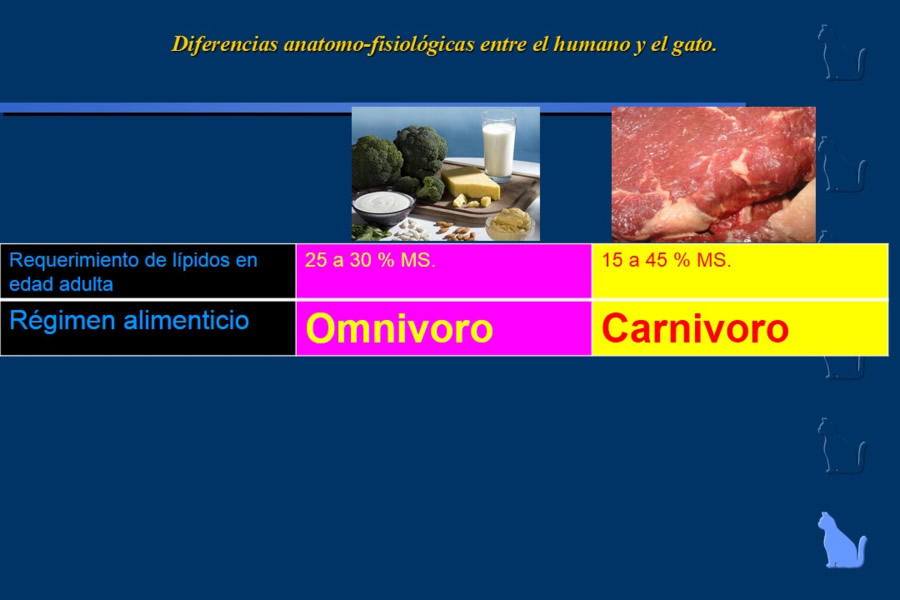 Diferencias anatomo-fisiológicas entre el humano y el gato.

| Requerimiento de lípidos en edad adulta | 25 a 30 % MS. | 15 a 45 % MS. |
|---|---|---|
| Régimen alimenticio | Omnivoro | Carnivoro |